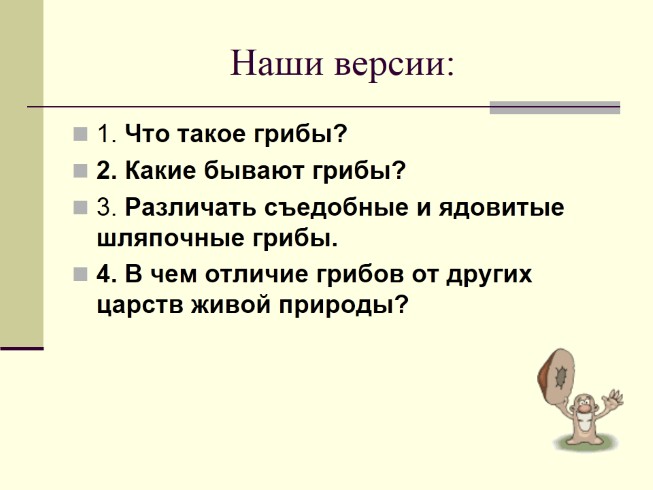 Наши версии:

1. Что такое грибы?

2. Какие бывают грибы?

3. Различать съедобные и ядовитые шляпочные грибы.

4. В чем отличие грибов от других царств живой природы?